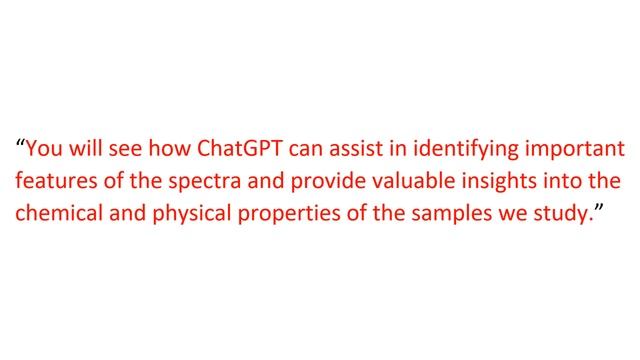 “You will see how ChatGPT can assist in identifying important features of the spectra and provide valuable insights into the chemical and physical properties of the samples we study.”